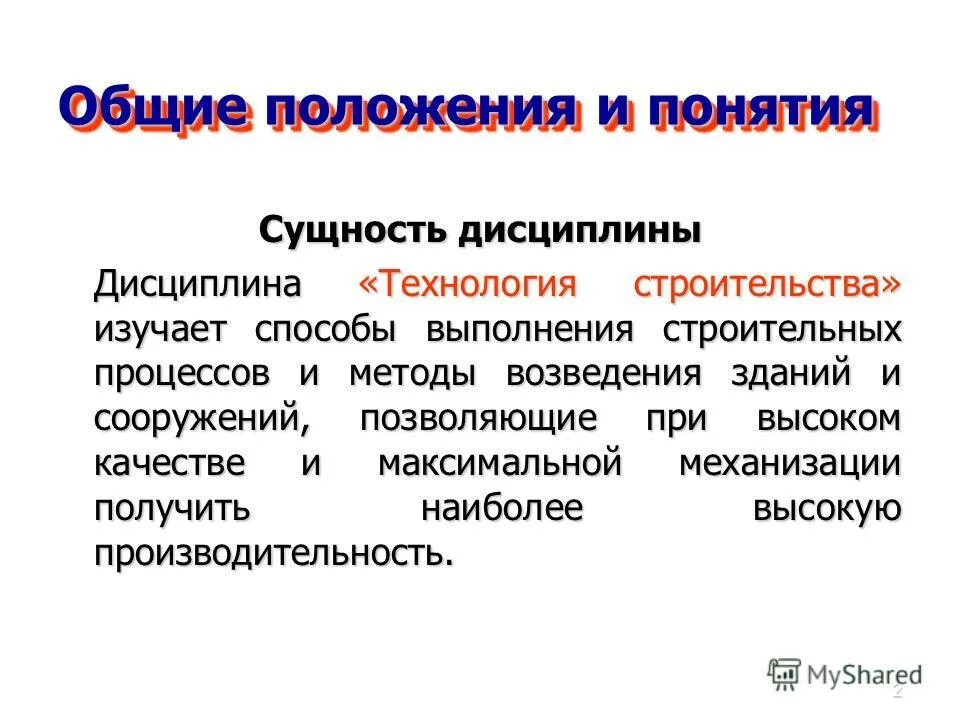 Общие положения и понятия

Сущность дисциплины

Дисциплина «Технология строительства» изучает способы выполнения строительных процессов и методы возведения зданий и сооружений, позволяющие при высоком качестве и максимальной механизации получить наиболее высокую производительность.

MyShared

2